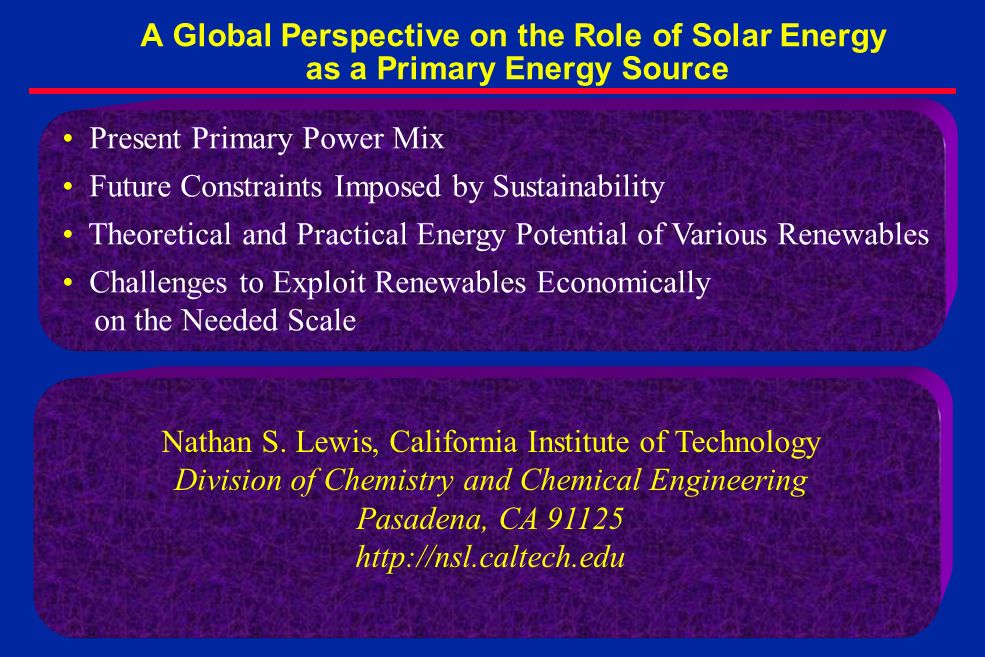 A Global Perspective on the Role of Solar Energy as a Primary Energy Source

• Present Primary Power Mix
• Future Constraints Imposed by Sustainability
• Theoretical and Practical Energy Potential of Various Renewables
• Challenges to Exploit Renewables Economically on the Needed Scale

Nathan S. Lewis, California Institute of Technology
Division of Chemistry and Chemical Engineering
Pasadena, CA 91125
http://nsl.caltech.edu